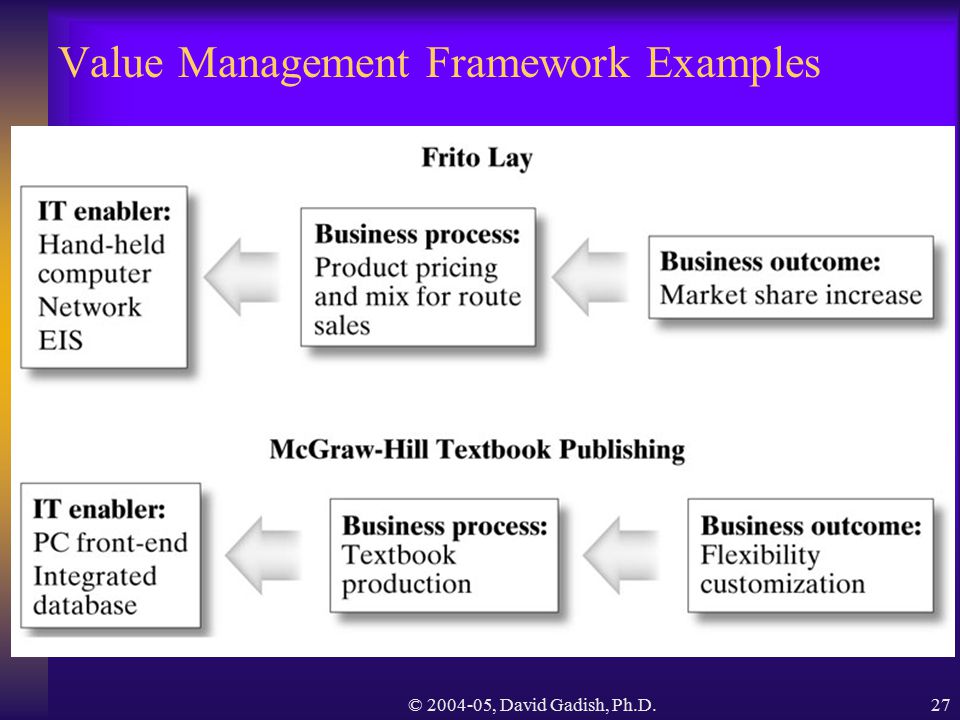 Value Management Framework Examples

Frito Lay

IT enabler:
Hand-held computer
Network
EIS

Business process:
Product pricing and mix for route sales

Business outcome:
Market share increase

McGraw-Hill Textbook Publishing

IT enabler:
PC front-end
Integrated database

Business process:
Textbook production

Business outcome:
Flexibility customization

© 2004-05, David Gadish, Ph.D.

27